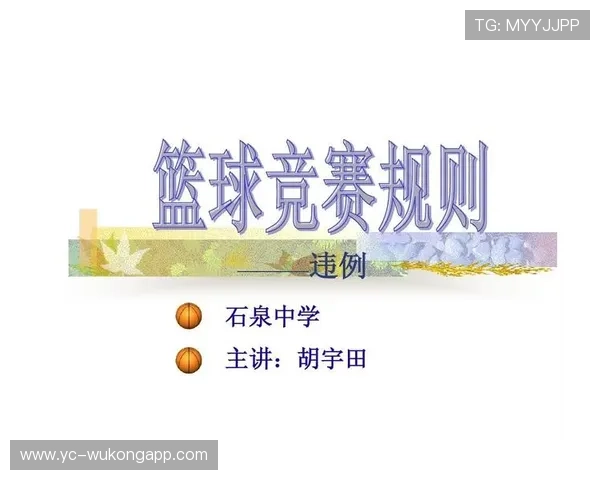 TG: MYYJJPP

篮球竞赛规则

——违例

石泉中学

主讲：胡宇田

www.yc-wukongapp.com